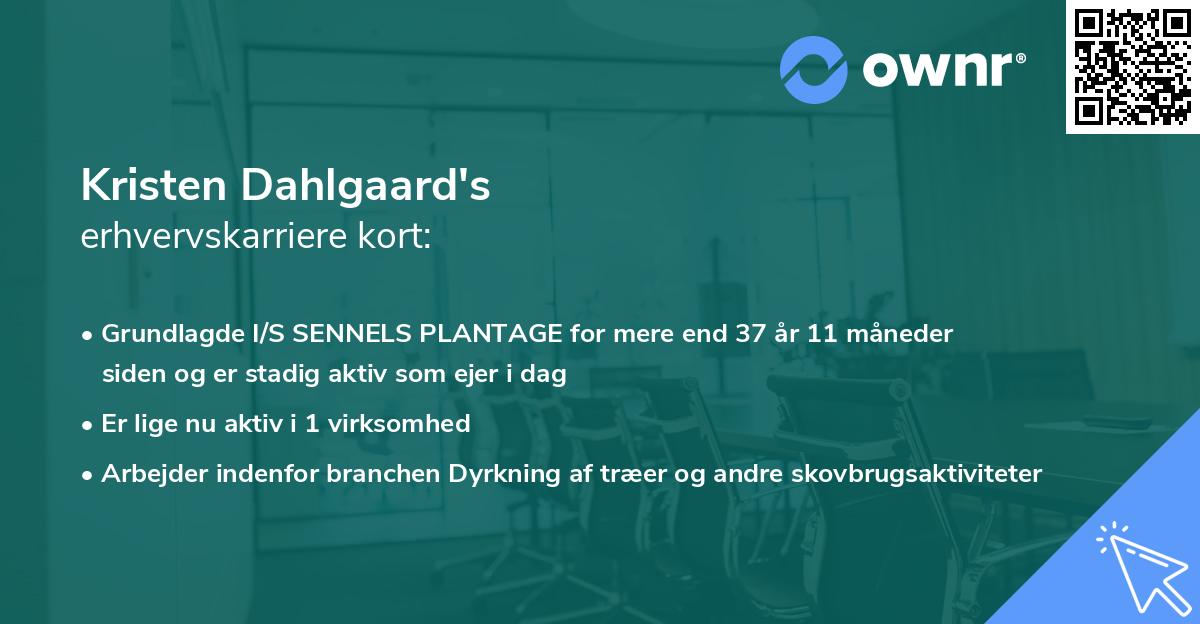 ownr®

Kristen Dahlgaard's
erhvervskarriere kort:

• Grundlagde I/S SENNELS PLANTAGE for mere end 37 år 11 måneder siden og er stadig aktiv som ejer i dag

• Er lige nu aktiv i 1 virksomhed

• Arbejder indenfor branchen Dyrkning af træer og andre skovbrugsaktiviteter